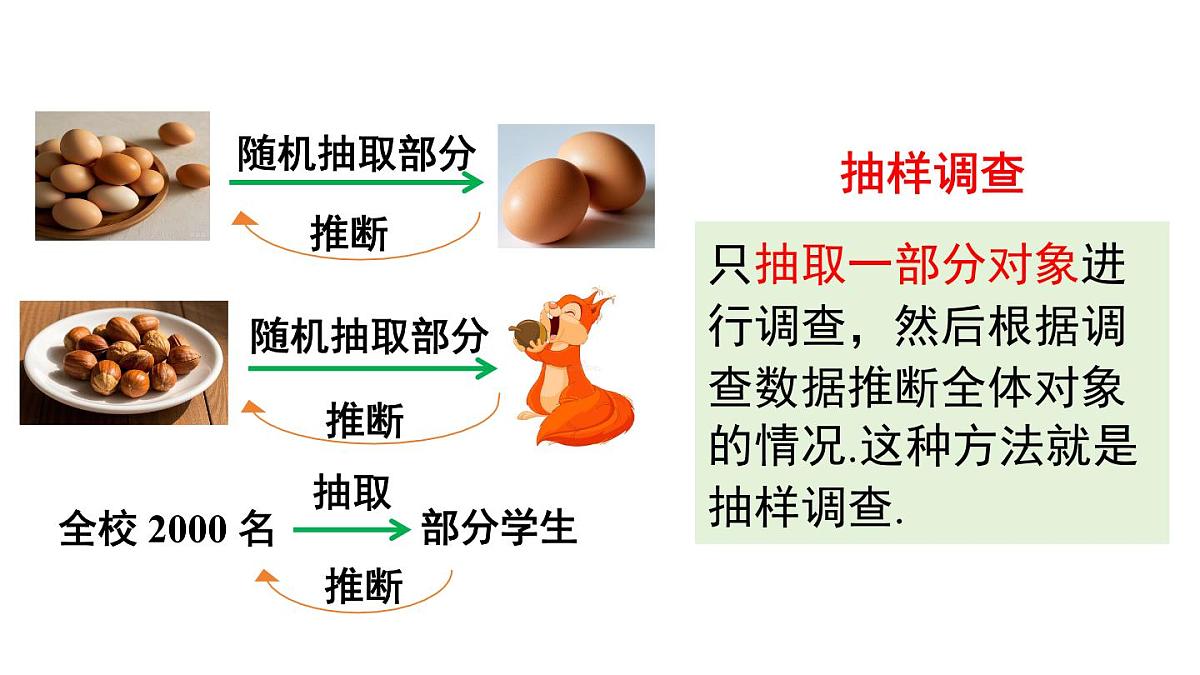 随机抽取部分

推断

随机抽取部分

推断

全校 2000 名 抽取 部分学生

推断

抽样调查

只抽取一部分对象进行调查，然后根据调查数据推断全体对象的情况.这种方法就是抽样调查.